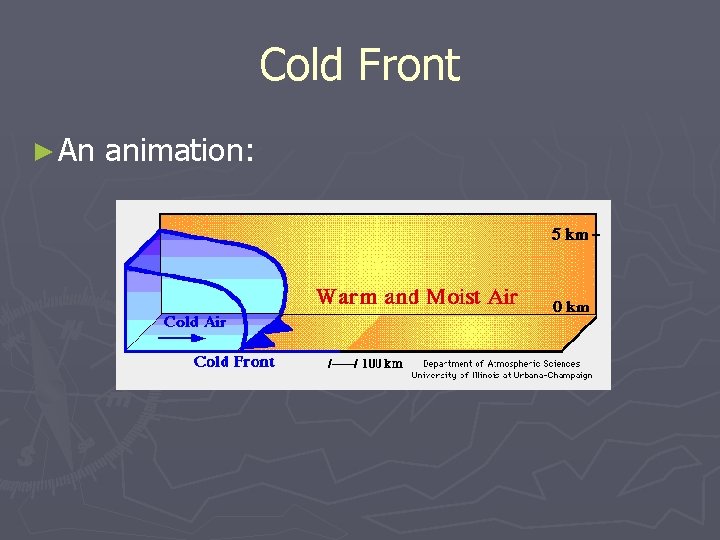 Cold Front

► An animation:

5 km

Warm and Moist Air

0 km

Cold Air

Cold Front

100 km

Department of Atmospheric Sciences
University of Illinois at Urbana-Champaign